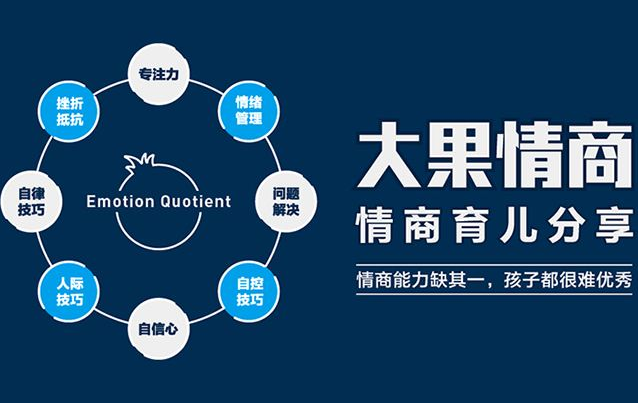 专注力

情绪管理

问题解决

自控技巧

自信心

人际技巧

自律技巧

挫折抵抗

Emotion Quotient

大果情商

情商育儿分享

情商能力缺其一，孩子都很难优秀